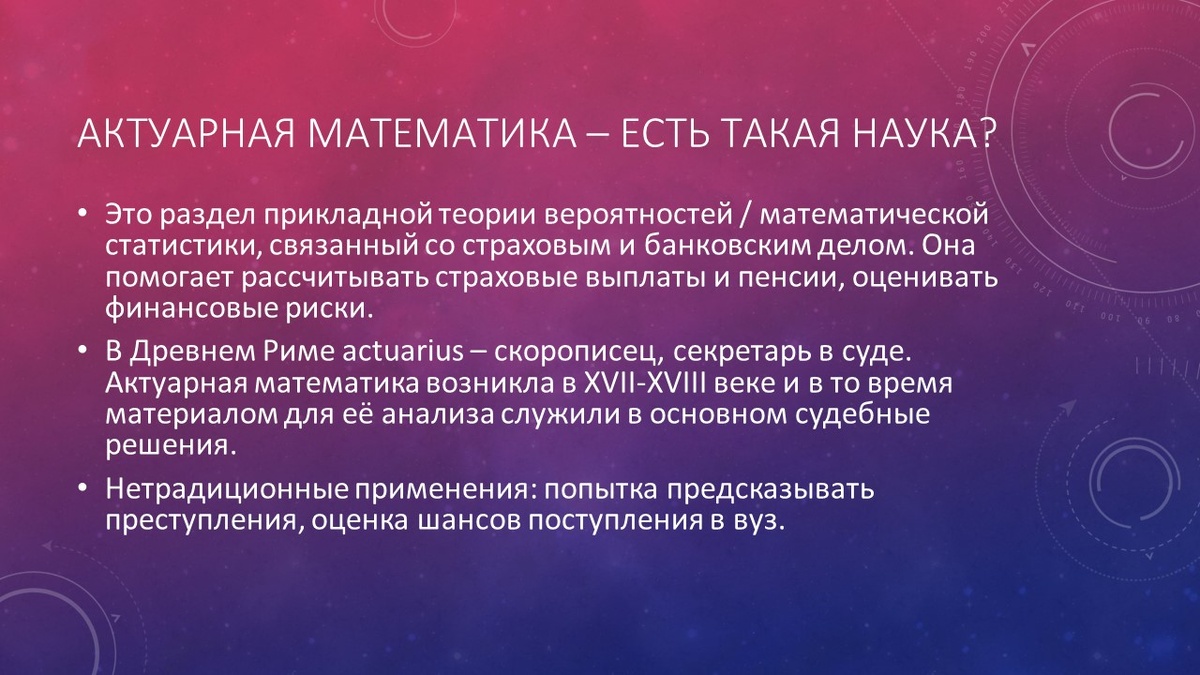 АКТУАРНАЯ МАТЕМАТИКА – ЕСТЬ ТАКАЯ НАУКА?

• Это раздел прикладной теории вероятностей / математической статистики, связанный со страховым и банковским делом. Она помогает рассчитывать страховые выплаты и пенсии, оценивать финансовые риски.

• В Древнем Риме actuarius – скорописец, секретарь в суде. Актуарная математика возникла в XVII-XVIII веке и в то время материалом для её анализа служили в основном судебные решения.

• Нетрадиционные применения: попытка предсказывать преступления, оценка шансов поступления в вуз.